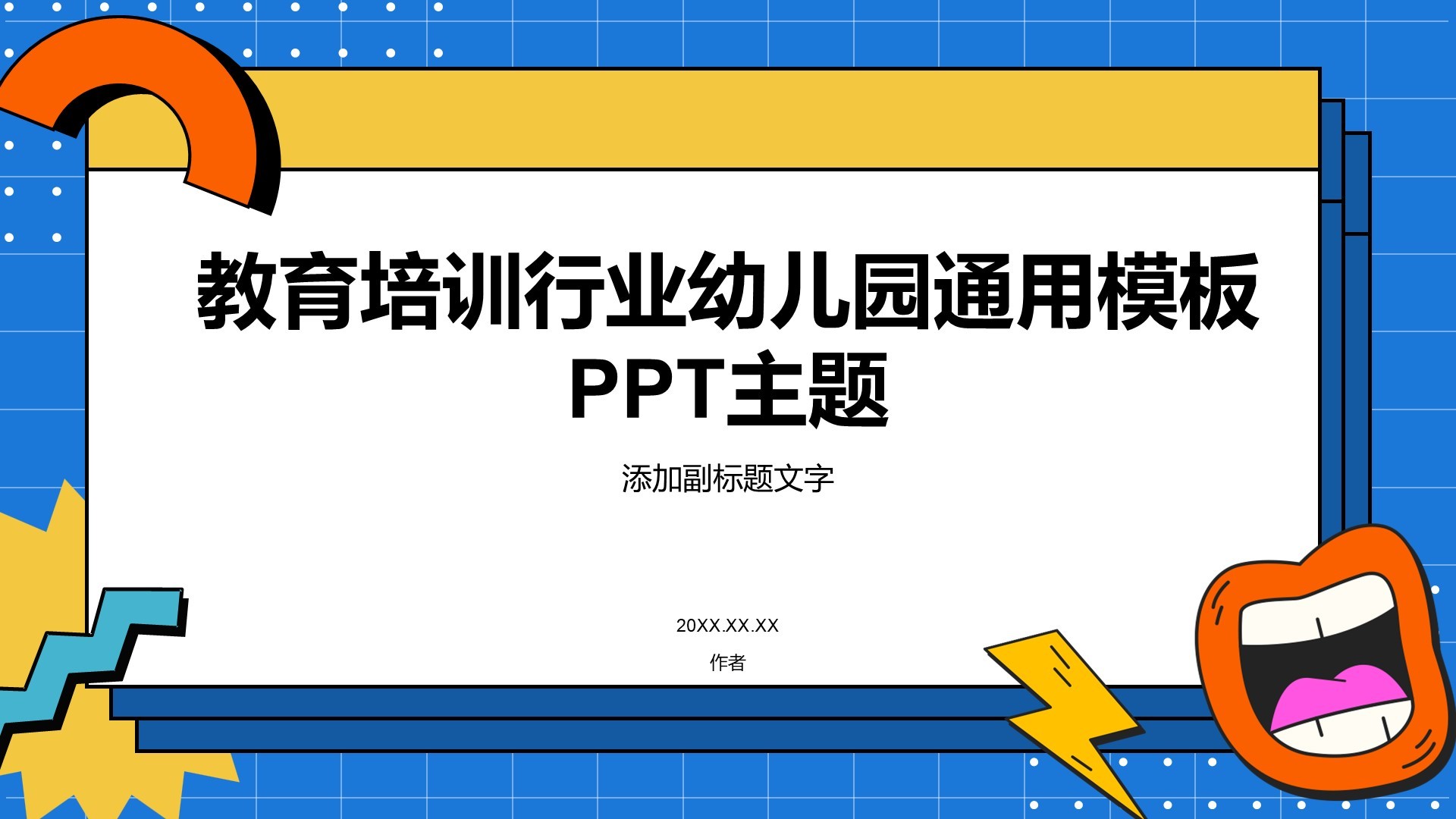 教育培训行业幼儿园通用模板PPT主题

添加副标题文字

20XX.XX.XX

作者